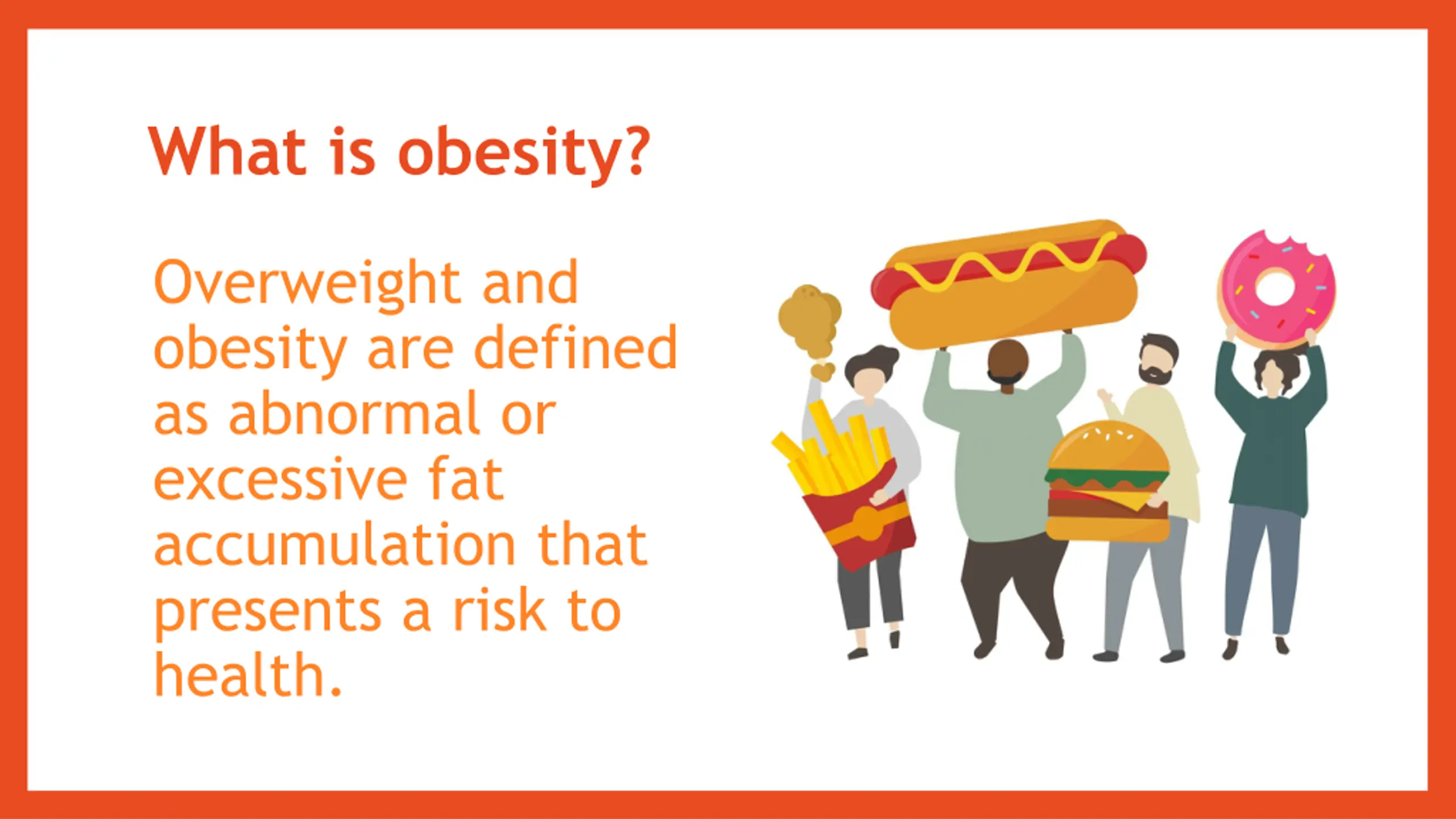 What is obesity?

Overweight and obesity are defined as abnormal or excessive fat accumulation that presents a risk to health.